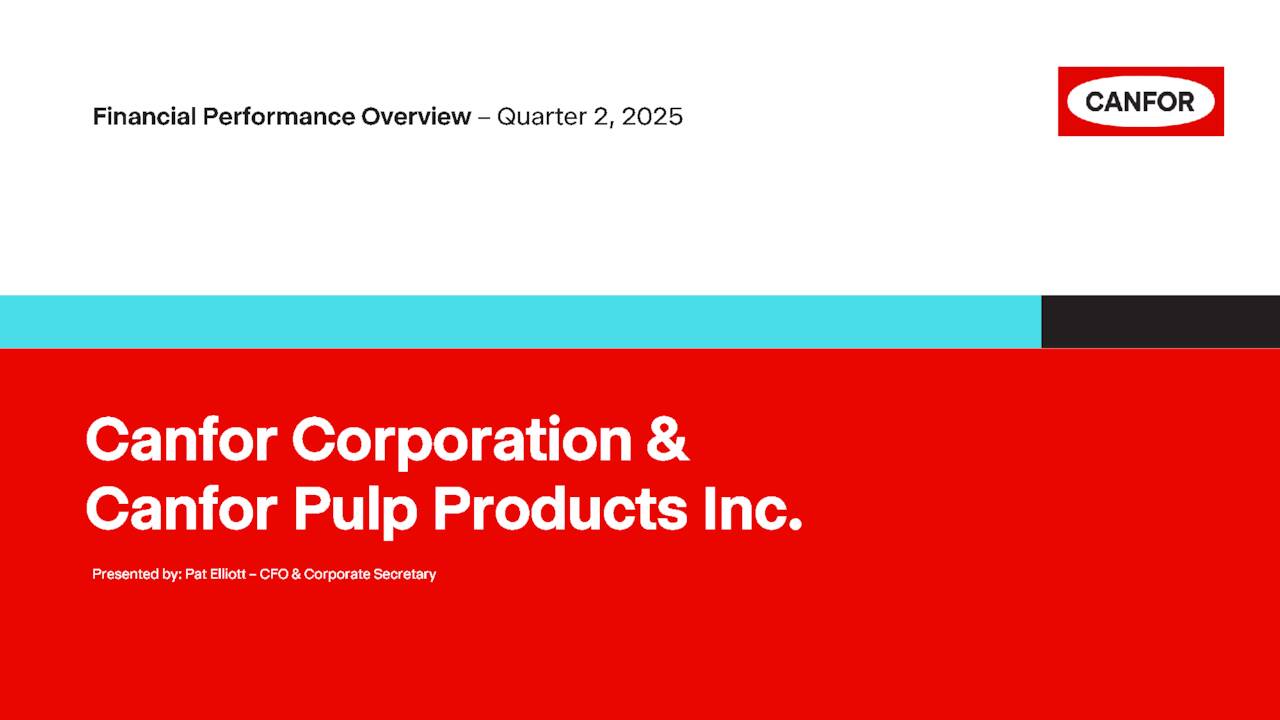 Financial Performance Overview – Quarter 2, 2025

CANFOR

Canfor Corporation & Canfor Pulp Products Inc.

Presented by: Pat Elliott – CFO & Corporate Secretary